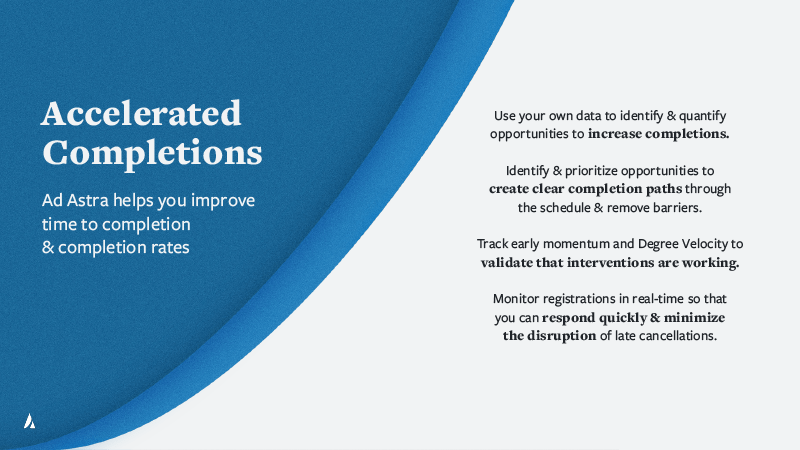 Accelerated Completions

Ad Astra helps you improve time to completion & completion rates

Use your own data to identify & quantify opportunities to increase completions.

Identify & prioritize opportunities to create clear completion paths through the schedule & remove barriers.

Track early momentum and Degree Velocity to validate that interventions are working.

Monitor registrations in real-time so that you can respond quickly & minimize the disruption of late cancellations.